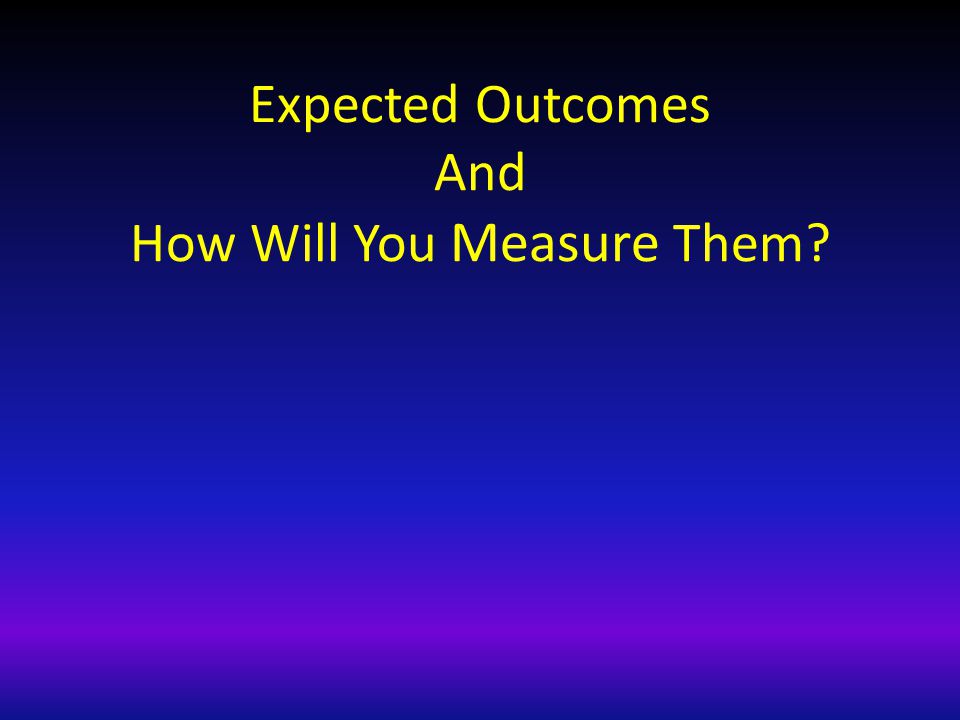 Expected Outcomes
And
How Will You Measure Them?